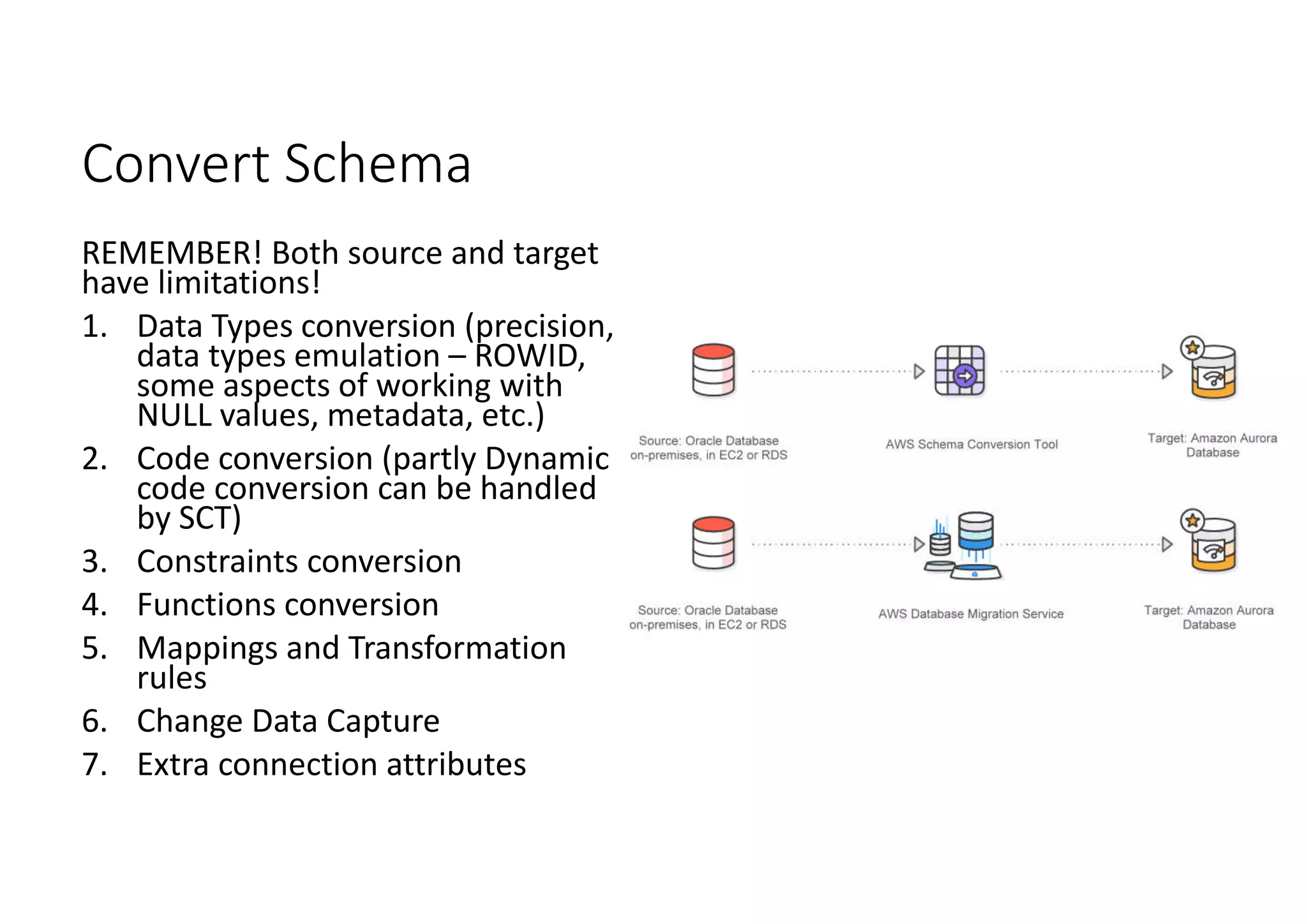 Convert Schema

REMEMBER! Both source and target have limitations!

1. Data Types conversion (precision, data types emulation – ROWID, some aspects of working with NULL values, metadata, etc.)
2. Code conversion (partly Dynamic code conversion can be handled by SCT)
3. Constraints conversion
4. Functions conversion
5. Mappings and Transformation rules
6. Change Data Capture
7. Extra connection attributes

Source: Oracle Database on-premises, in EC2 or RDS

AWS Schema Conversion Tool

Target: Amazon Aurora Database

Source: Oracle Database on-premises, in EC2 or RDS

AWS Database Migration Service

Target: Amazon Aurora Database